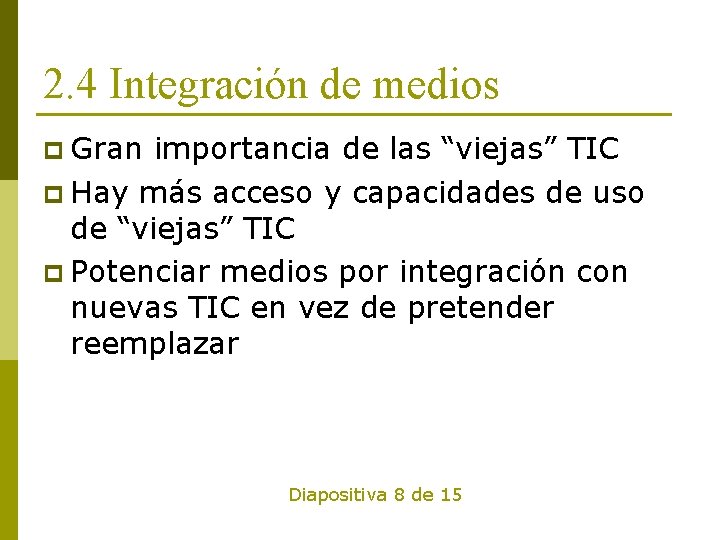 2.4 Integración de medios

Gran importancia de las “viejas” TIC

Hay más acceso y capacidades de uso de “viejas” TIC

Potenciar medios por integración con nuevas TIC en vez de pretender reemplazar

Diapositiva 8 de 15